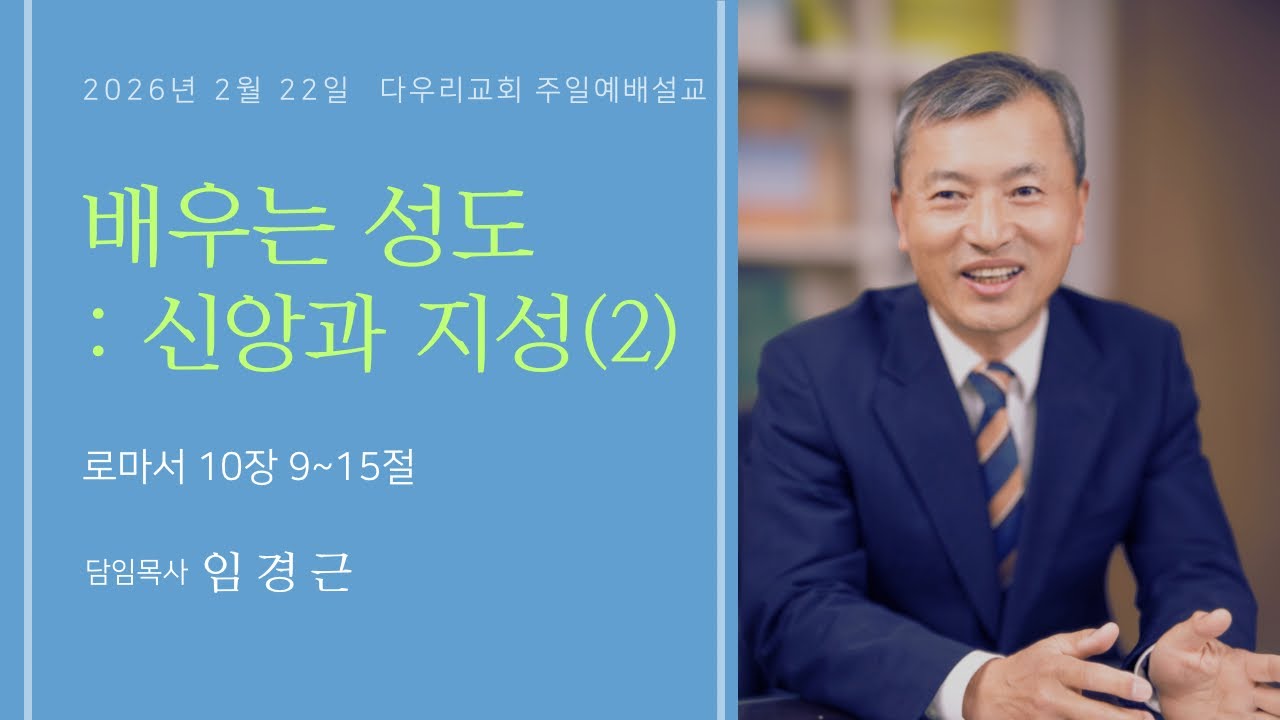 2026년 2월 22일 다우리교회 주일예배설교

배우는 성도
: 신앙과 지성(2)

로마서 10장 9~15절

담임목사 임 경 근